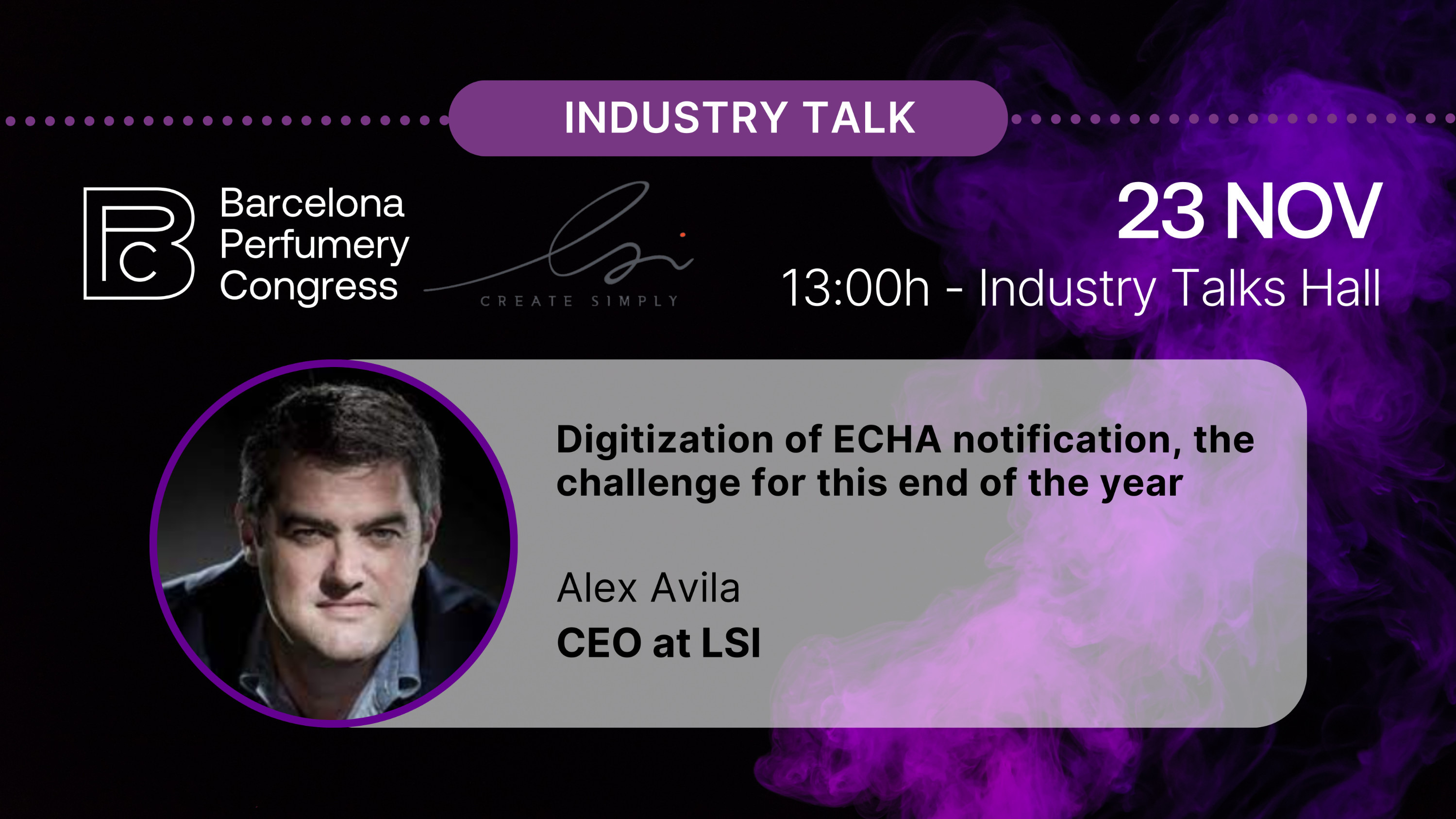 INDUSTRY TALK

BPC Barcelona Perfumery Congress

lsi
CREATE SIMPLY

23 NOV
13:00h - Industry Talks Hall

Digitization of ECHA notification, the challenge for this end of the year

Alex Avila
CEO at LSI